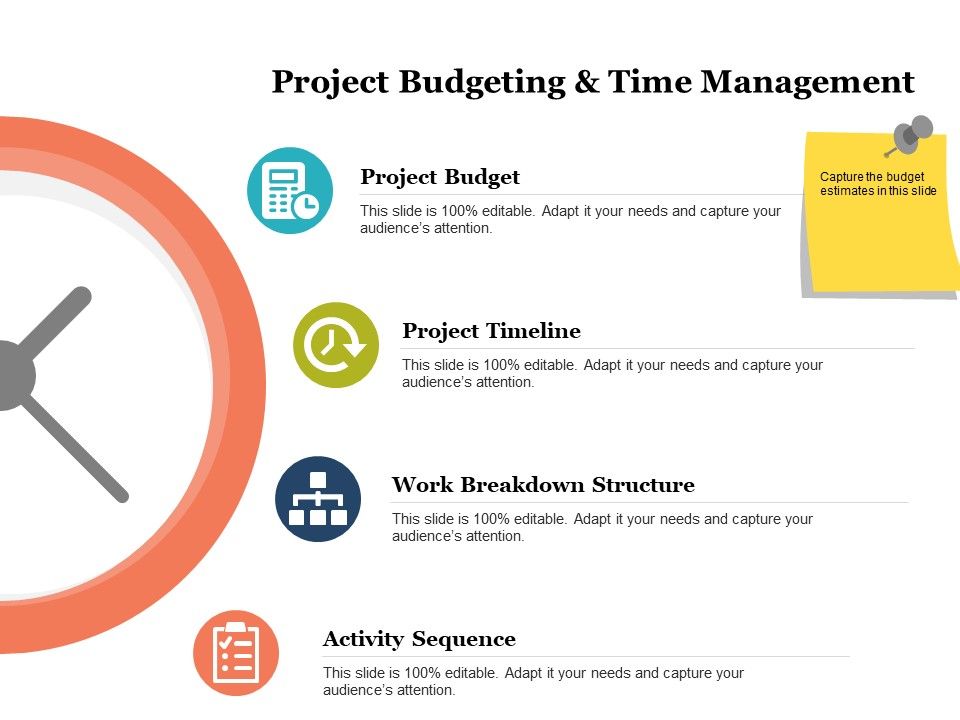 Project Budgeting & Time Management

Project Budget
This slide is 100% editable. Adapt it your needs and capture your audience's attention.

Capture the budget estimates in this slide

Project Timeline
This slide is 100% editable. Adapt it your needs and capture your audience's attention.

Work Breakdown Structure
This slide is 100% editable. Adapt it your needs and capture your audience's attention.

Activity Sequence
This slide is 100% editable. Adapt it your needs and capture your audience's attention.